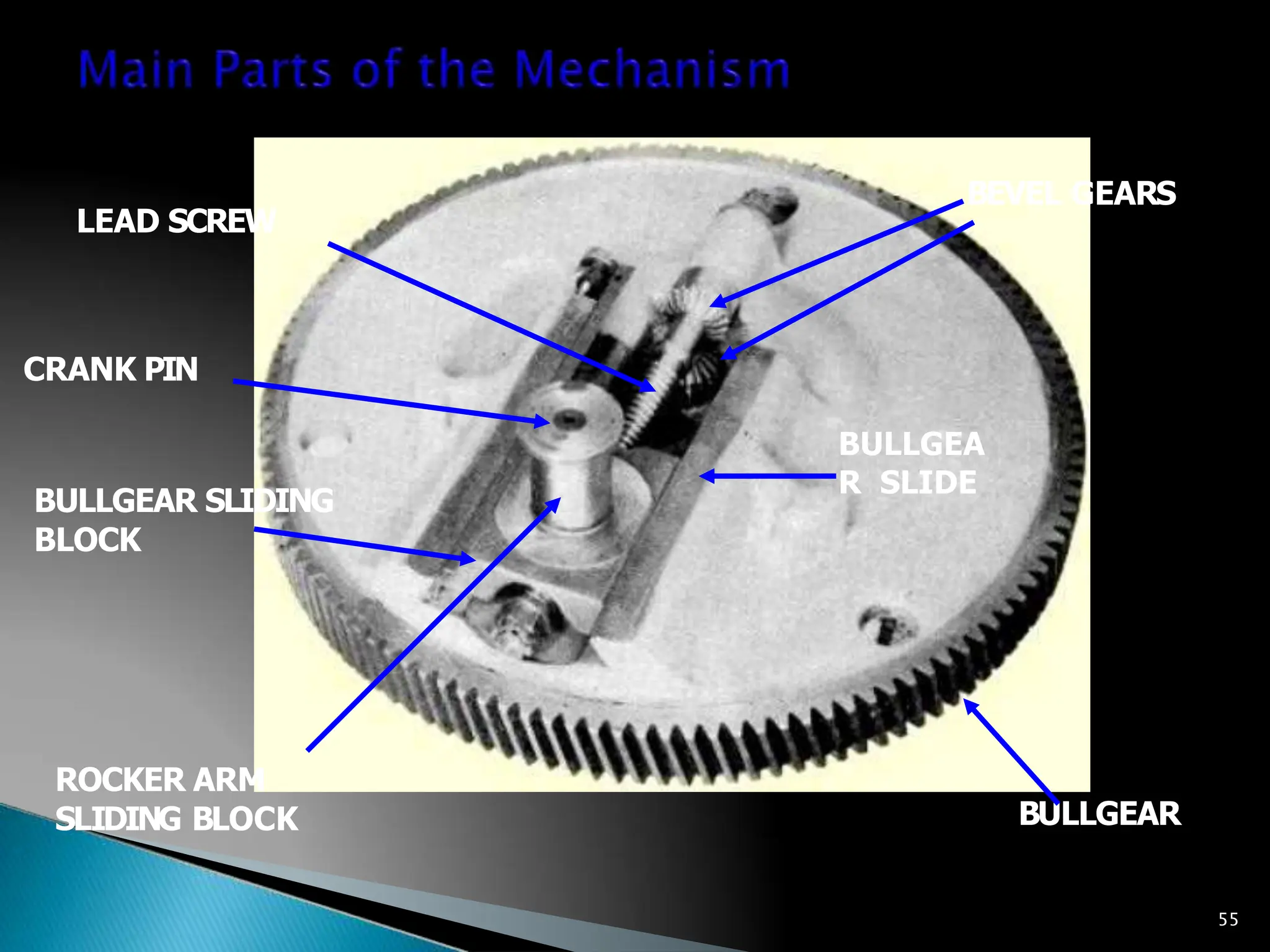 Main Parts of the Mechanism

LEAD SCREW

BEVEL GEARS

CRANK PIN

BULLGEA R SLIDE

BULLGEAR SLIDING BLOCK

ROCKER ARM SLIDING BLOCK

BULLGEAR

55